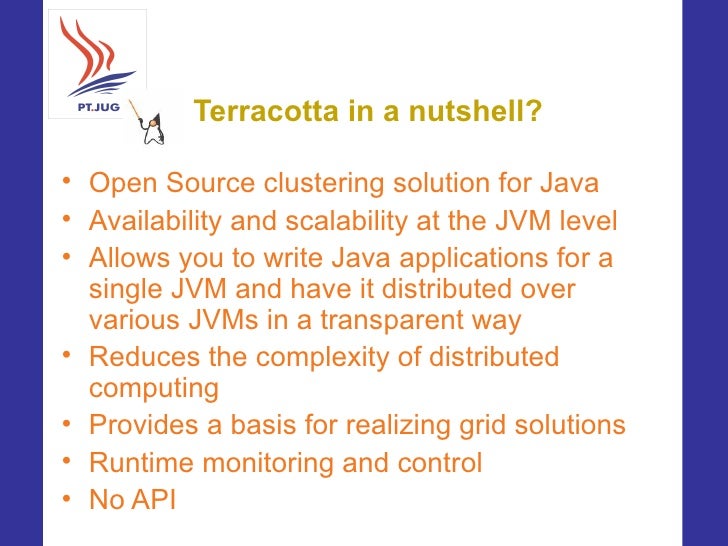 PT.JUG

Terracotta in a nutshell?

• Open Source clustering solution for Java
• Availability and scalability at the JVM level
• Allows you to write Java applications for a single JVM and have it distributed over various JVMs in a transparent way
• Reduces the complexity of distributed computing
• Provides a basis for realizing grid solutions
• Runtime monitoring and control
• No API